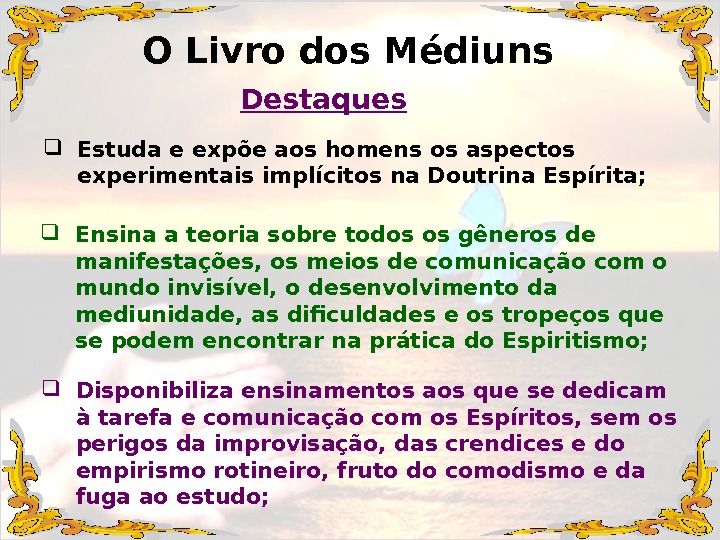 O Livro dos Médiuns

Destaques

❑ Estuda e expõe aos homens os aspectos experimentais implícitos na Doutrina Espírita;

❑ Ensina a teoria sobre todos os gêneros de manifestações, os meios de comunicação com o mundo invisível, o desenvolvimento da mediunidade, as dificuldades e os tropeços que se podem encontrar na prática do Espiritismo;

❑ Disponibiliza ensinamentos aos que se dedicam à tarefa e comunicação com os Espíritos, sem os perigos da improvisação, das crendices e do empirismo rotineiro, fruto do comodismo e da fuga ao estudo;